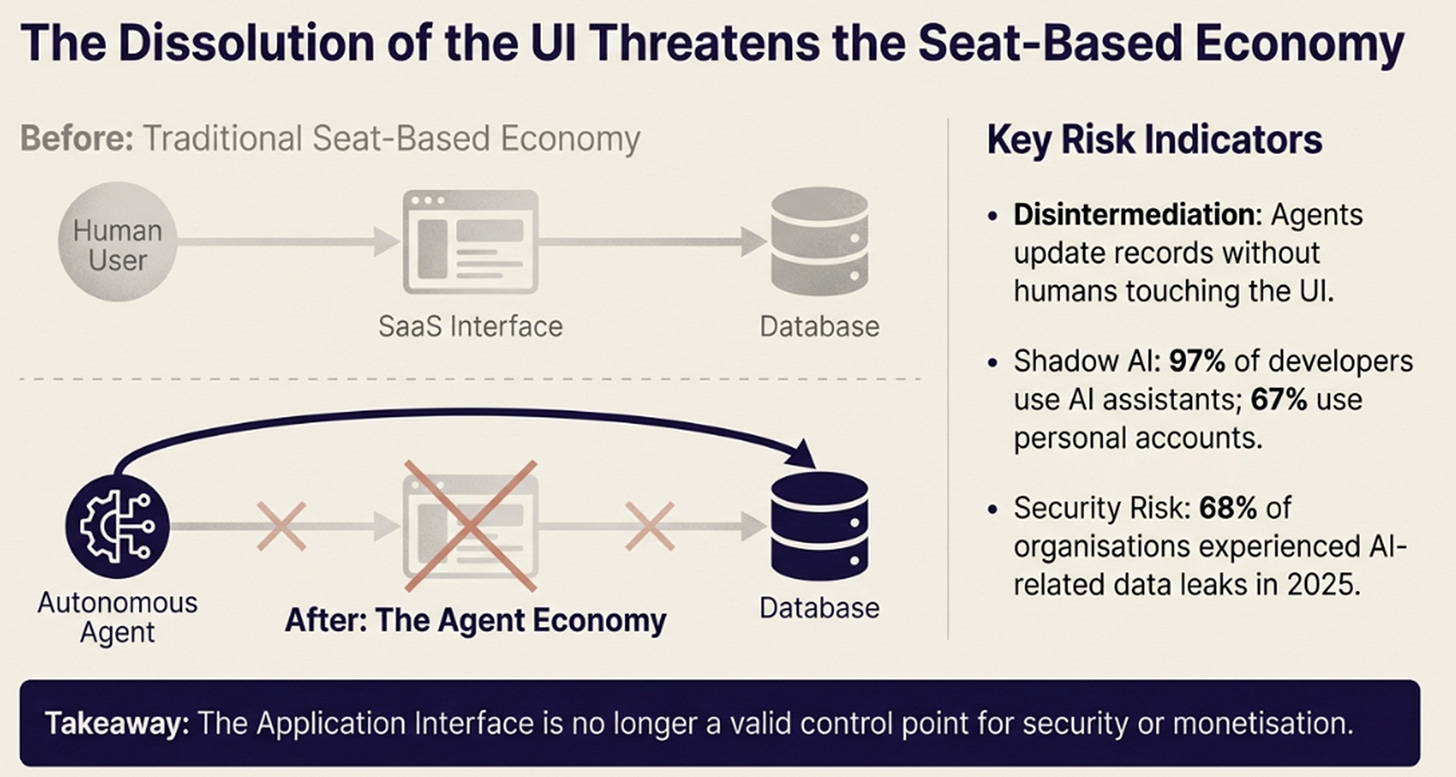 The Dissolution of the UI Threatens the Seat-Based Economy

Before: Traditional Seat-Based Economy

Human User

SaaS Interface

Database

Autonomous Agent

After: The Agent Economy

Database

Key Risk Indicators

• Disintermediation: Agents update records without humans touching the UI.

• Shadow AI: 97% of developers use AI assistants; 67% use personal accounts.

• Security Risk: 68% of organisations experienced AI-related data leaks in 2025.

Takeaway: The Application Interface is no longer a valid control point for security or monetisation.